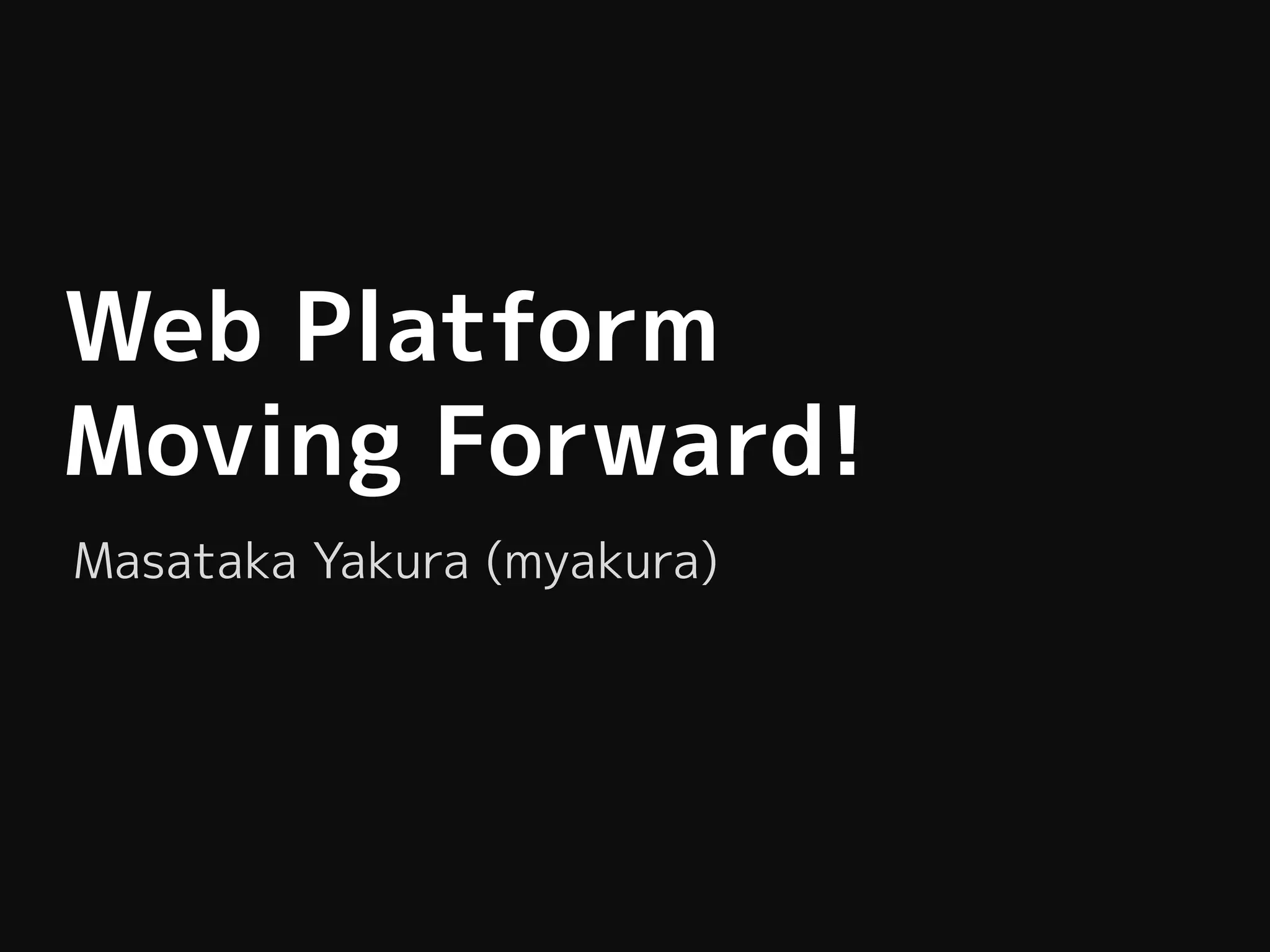 Web Platform
Moving Forward!

Masataka Yakura (myakura)